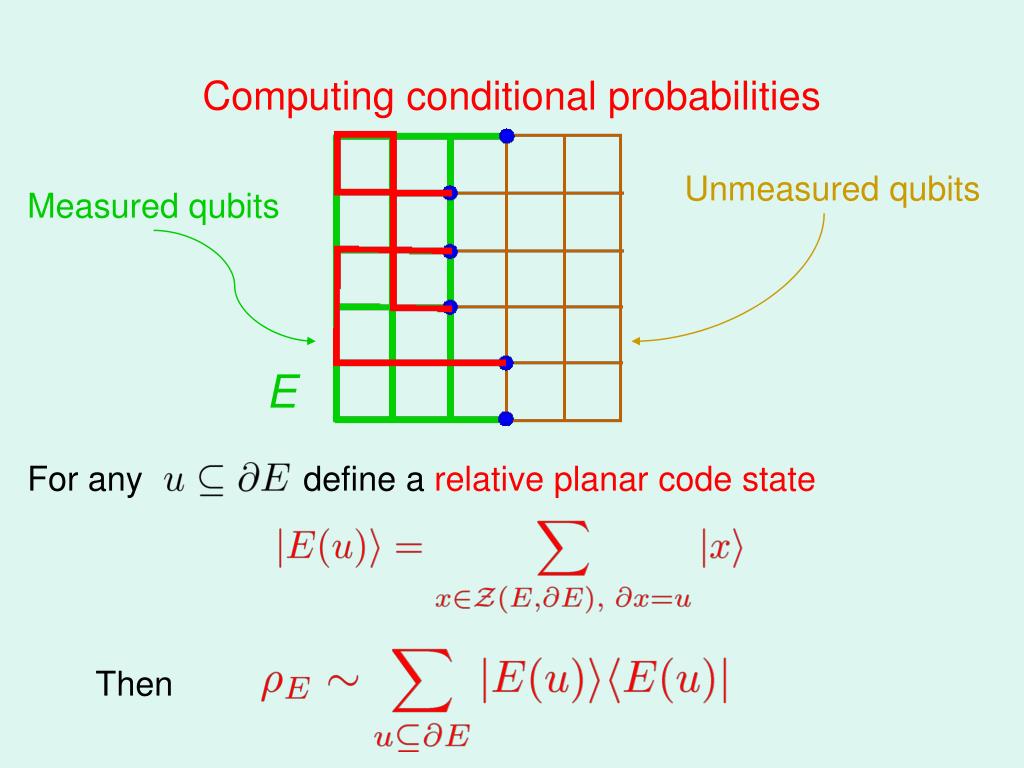 Computing conditional probabilities

Measured qubits

Unmeasured qubits

$E$

For any $u \subseteq \partial E$ define a relative planar code state

$|E(u)\rangle = \sum_{x \in \mathcal{Z}(E,\partial E),\ \partial x = u} |x\rangle$

Then $\rho_E \sim \sum_{u \subseteq \partial E} |E(u)\rangle\langle E(u)|$